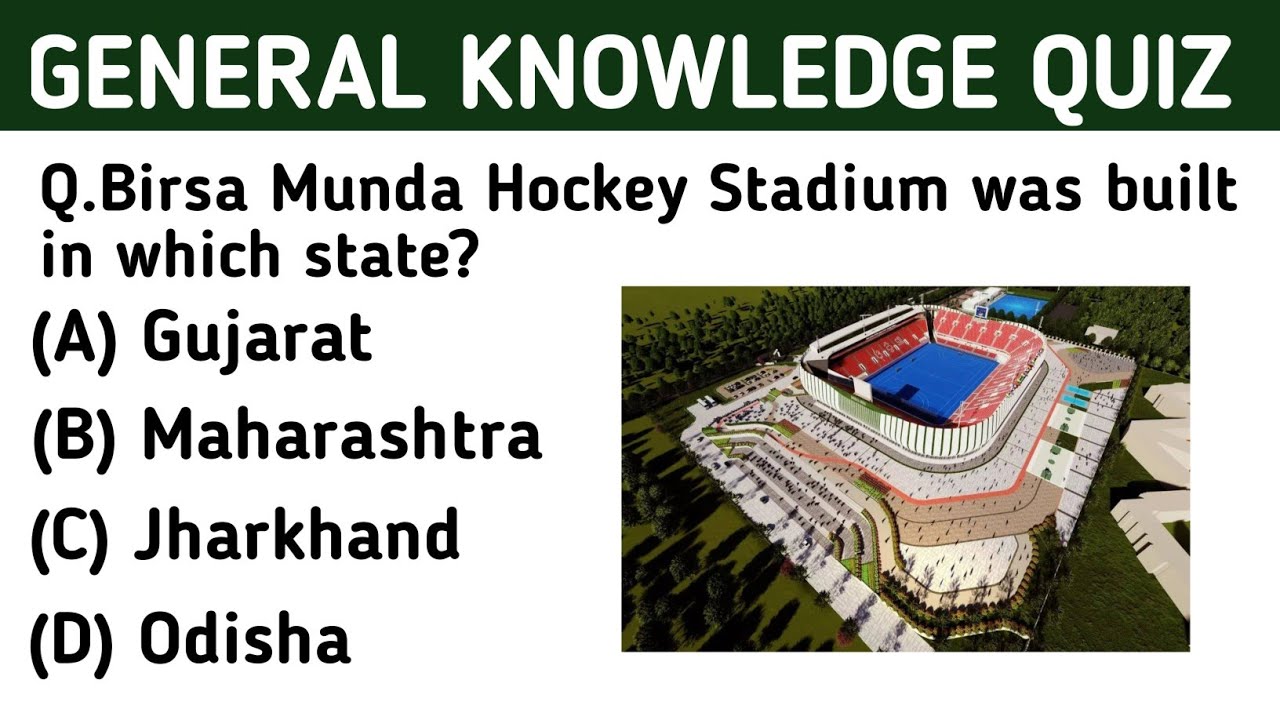 GENERAL KNOWLEDGE QUIZ

Q.Birsa Munda Hockey Stadium was built in which state?

(A) Gujarat
(B) Maharashtra
(C) Jharkhand
(D) Odisha